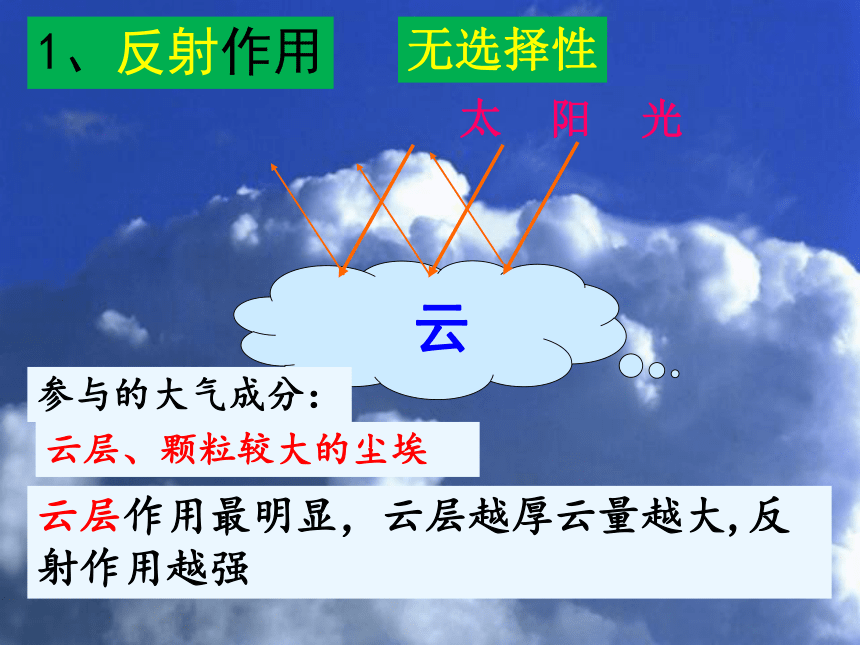 1、反射作用

无选择性

太 阳 光

云

参与的大气成分：

云层、颗粒较大的尘埃

云层作用最明显，云层越厚云量越大,反射作用越强